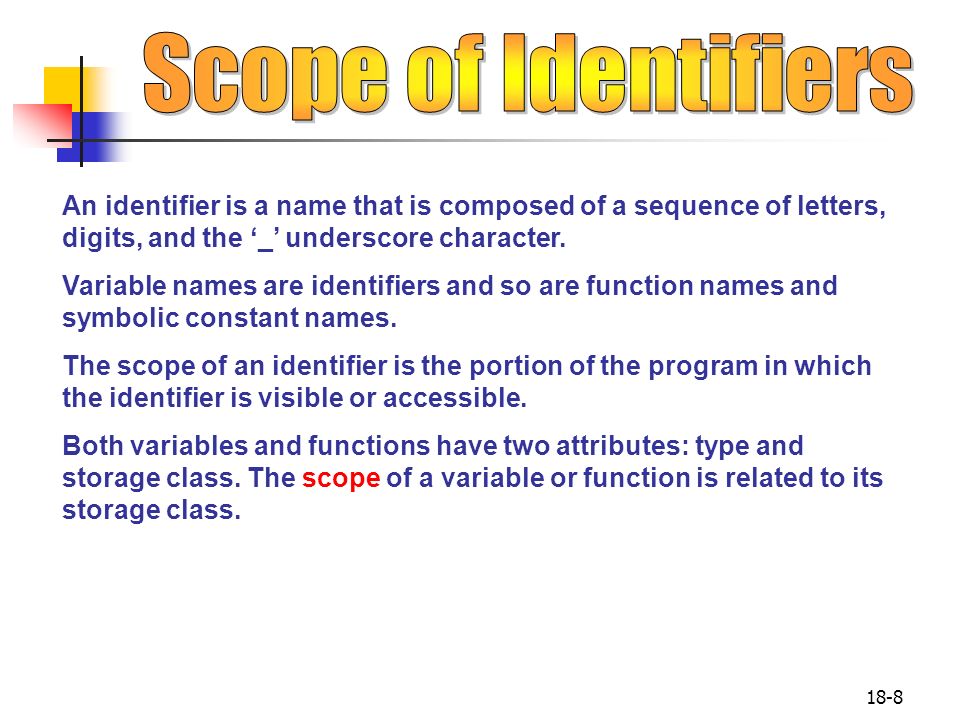 Scope of Identifiers

An identifier is a name that is composed of a sequence of letters, digits, and the ‘_’ underscore character.

Variable names are identifiers and so are function names and symbolic constant names.

The scope of an identifier is the portion of the program in which the identifier is visible or accessible.

Both variables and functions have two attributes: type and storage class. The scope of a variable or function is related to its storage class.

18-8